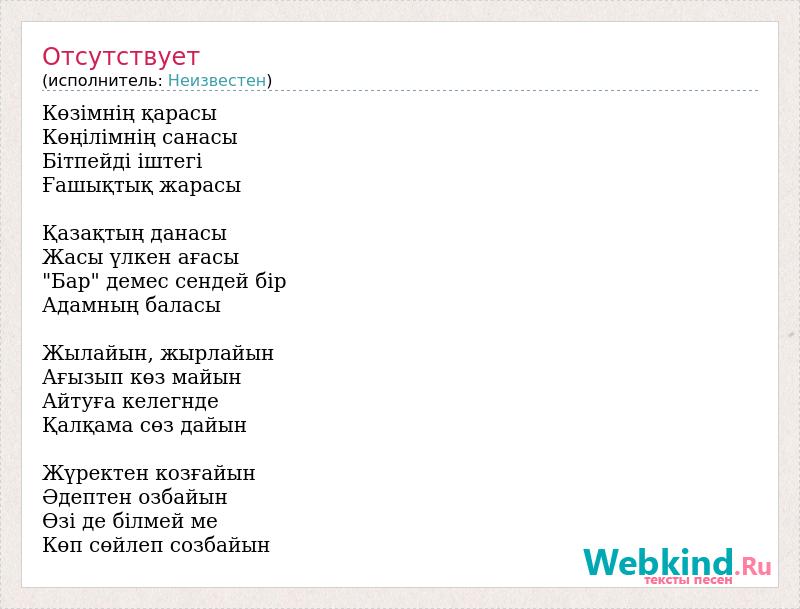 Отсутствует
(исполнитель: Неизвестен)

Көзімнің қарасы
Көңілімнің санасы
Бітпейді іштегі
Ғашықтық жарасы

Қазақтың данасы
Жасы үлкен ағасы
"Бар" демес сендей бір
Адамның баласы

Жылайын, жырлайын
Ағызып көз майын
Айтуға келегнде
Қалқама сөз дайын

Жүректен козғайын
Әдептен озбайын
Өзі де білмей ме
Көп сөйлеп созбайын

Webkind.Ru
тексты песен